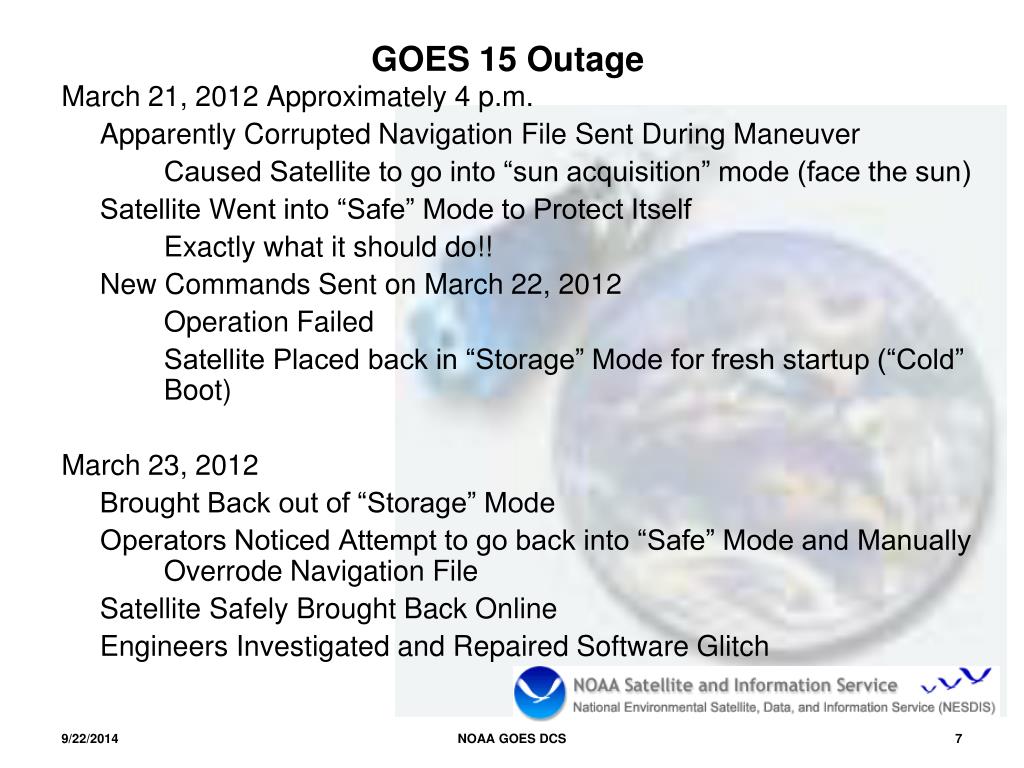 GOES 15 Outage

March 21, 2012 Approximately 4 p.m.

Apparently Corrupted Navigation File Sent During Maneuver

Caused Satellite to go into “sun acquisition” mode (face the sun)

Satellite Went into “Safe” Mode to Protect Itself

Exactly what it should do!!

New Commands Sent on March 22, 2012

Operation Failed

Satellite Placed back in “Storage” Mode for fresh startup (“Cold” Boot)

March 23, 2012

Brought Back out of “Storage” Mode

Operators Noticed Attempt to go back into “Safe” Mode and Manually Overrode Navigation File

Satellite Safely Brought Back Online

Engineers Investigated and Repaired Software Glitch

NOAA Satellite and Information Service
National Environmental Satellite, Data, and Information Service (NESDIS)

9/22/2014

NOAA GOES DCS

7